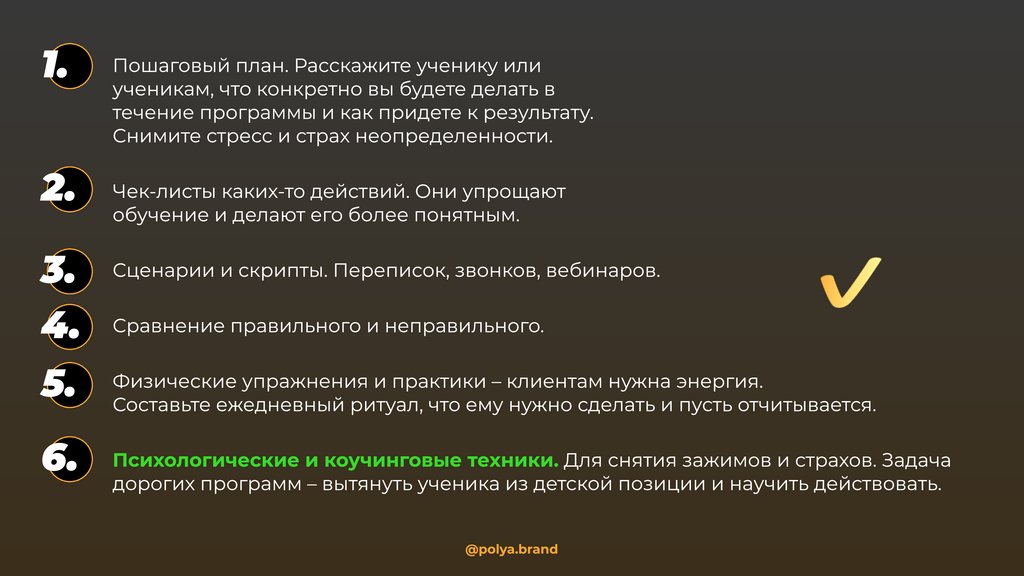 1. Пошаговый план. Расскажите ученику или ученикам, что конкретно вы будете делать в течение программы и как придете к результату. Снимите стресс и страх неопределенности.

2. Чек-листы каких-то действий. Они упрощают обучение и делают его более понятным.

3. Сценарии и скрипты. Переписок, звонков, вебинаров.

4. Сравнение правильного и неправильного.

5. Физические упражнения и практики – клиентам нужна энергия. Составьте ежедневный ритуал, что ему нужно сделать и пусть отчитывается.

6. Психологические и коучинговые техники. Для снятия зажимов и страхов. Задача дорогих программ – вытянуть ученика из детской позиции и научить действовать.

@polya.brand